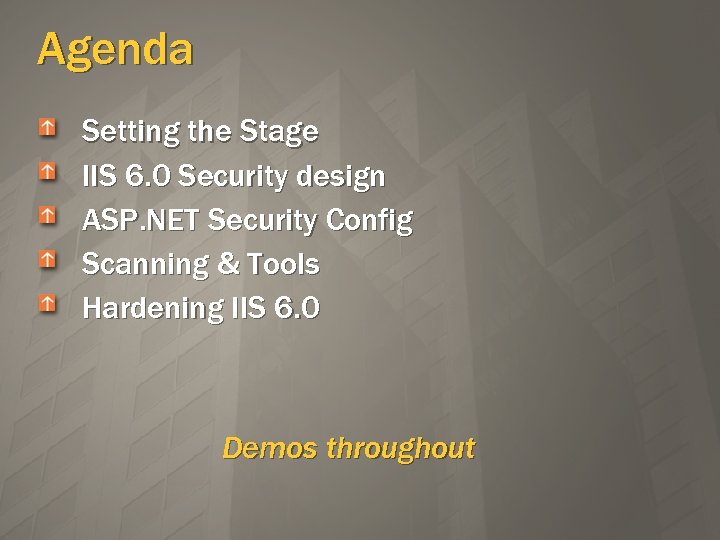 Agenda

Setting the Stage
IIS 6.0 Security design
ASP.NET Security Config
Scanning & Tools
Hardening IIS 6.0

Demos throughout